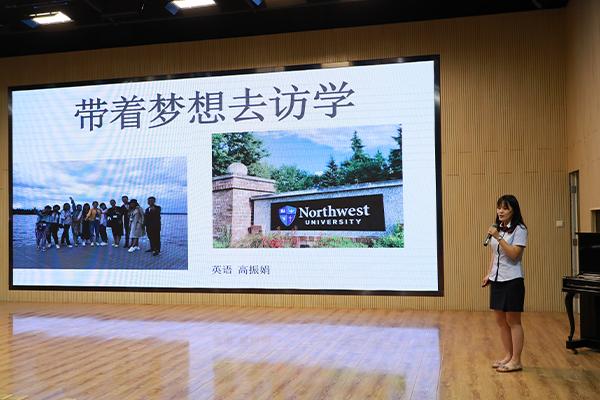 带着梦想去访学

Northwest
UNIVERSITY

英语 高振娟